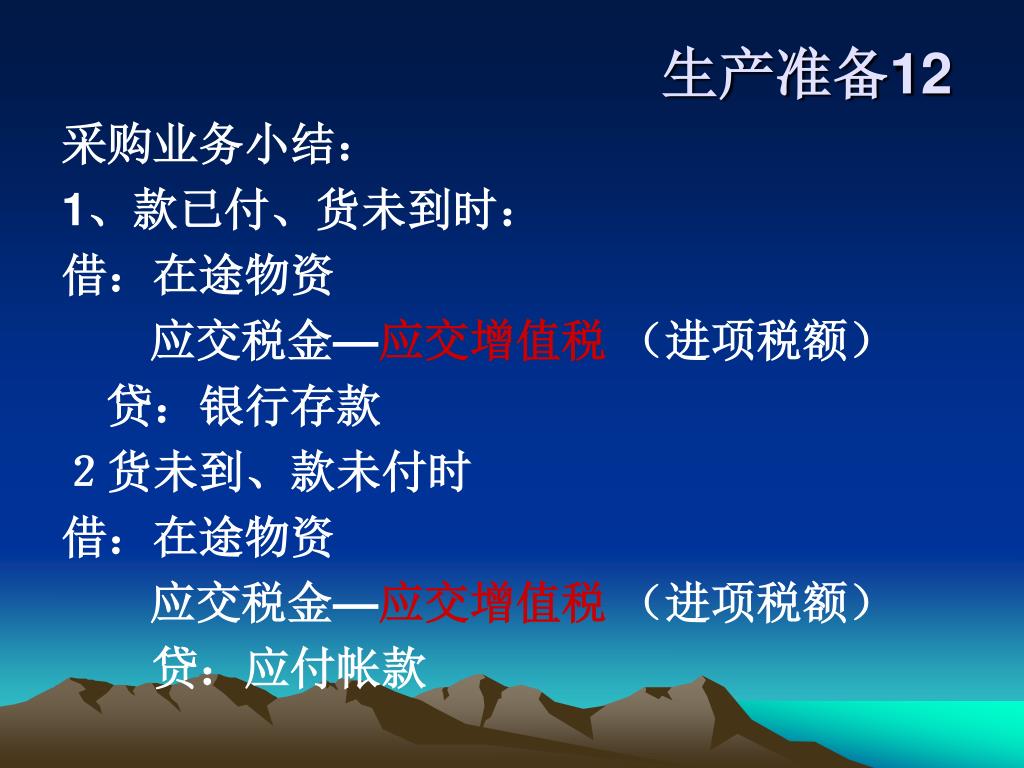 生产准备12

采购业务小结：

1、款已付、货未到时：

借：在途物资

应交税金—应交增值税 （进项税额）

贷：银行存款

2 货未到、款未付时

借：在途物资

应交税金—应交增值税 （进项税额）

贷：应付帐款